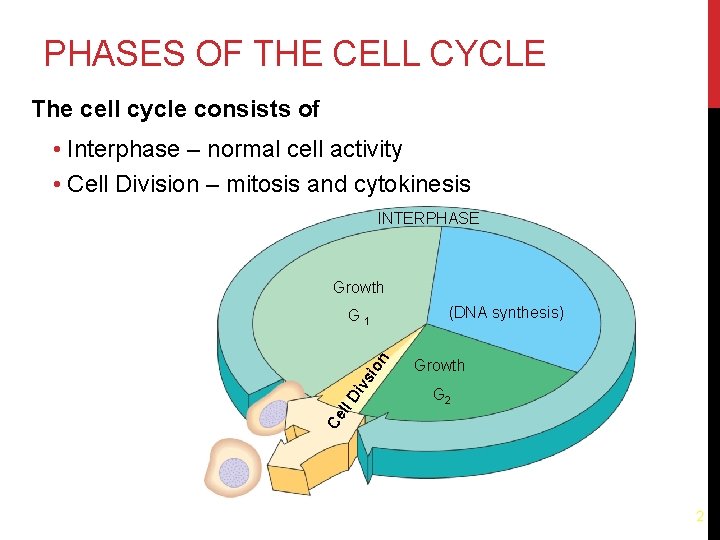 PHASES OF THE CELL CYCLE

The cell cycle consists of

• Interphase – normal cell activity
• Cell Division – mitosis and cytokinesis

INTERPHASE

Growth

$G_1$

(DNA synthesis)

Growth

$G_2$

Cell Division

2